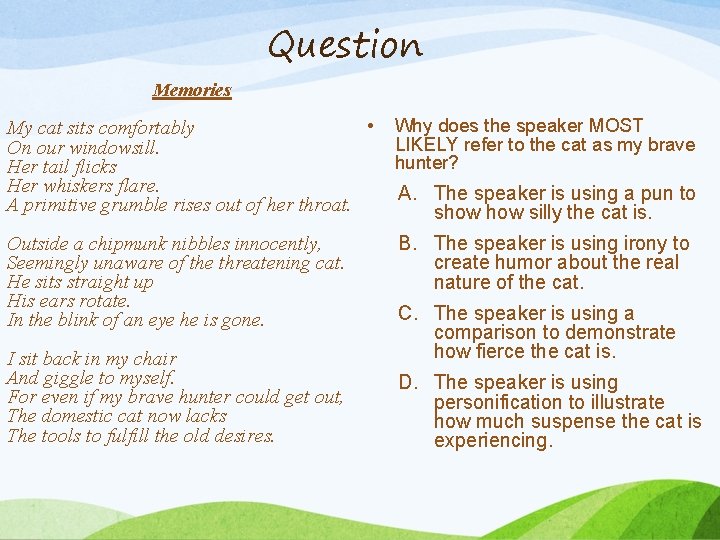 Question

Memories

My cat sits comfortably
On our windowsill.
Her tail flicks
Her whiskers flare.
A primitive grumble rises out of her throat.

Outside a chipmunk nibbles innocently,
Seemingly unaware of the threatening cat.
He sits straight up
His ears rotate.
In the blink of an eye he is gone.

I sit back in my chair
And giggle to myself.
For even if my brave hunter could get out,
The domestic cat now lacks
The tools to fulfill the old desires.

• Why does the speaker MOST LIKELY refer to the cat as my brave hunter?

A. The speaker is using a pun to show how silly the cat is.

B. The speaker is using irony to create humor about the real nature of the cat.

C. The speaker is using a comparison to demonstrate how fierce the cat is.

D. The speaker is using personification to illustrate how much suspense the cat is experiencing.